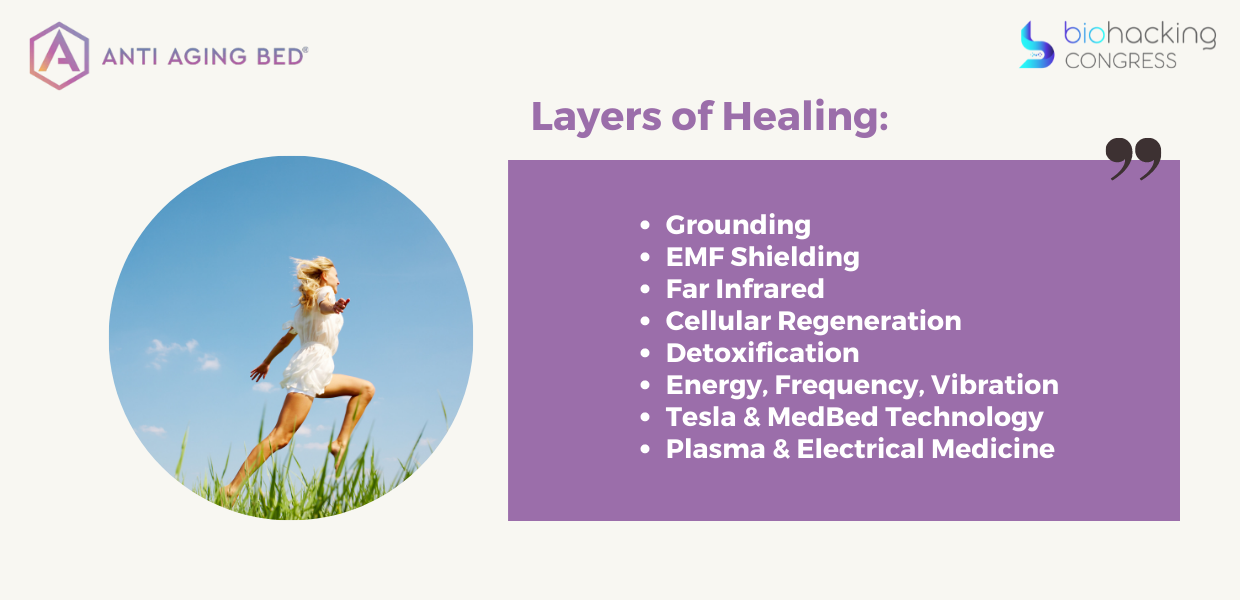 ANTI AGING BED®

biohacking CONGRESS

Layers of Healing:

- Grounding
- EMF Shielding
- Far Infrared
- Cellular Regeneration
- Detoxification
- Energy, Frequency, Vibration
- Tesla & MedBed Technology
- Plasma & Electrical Medicine